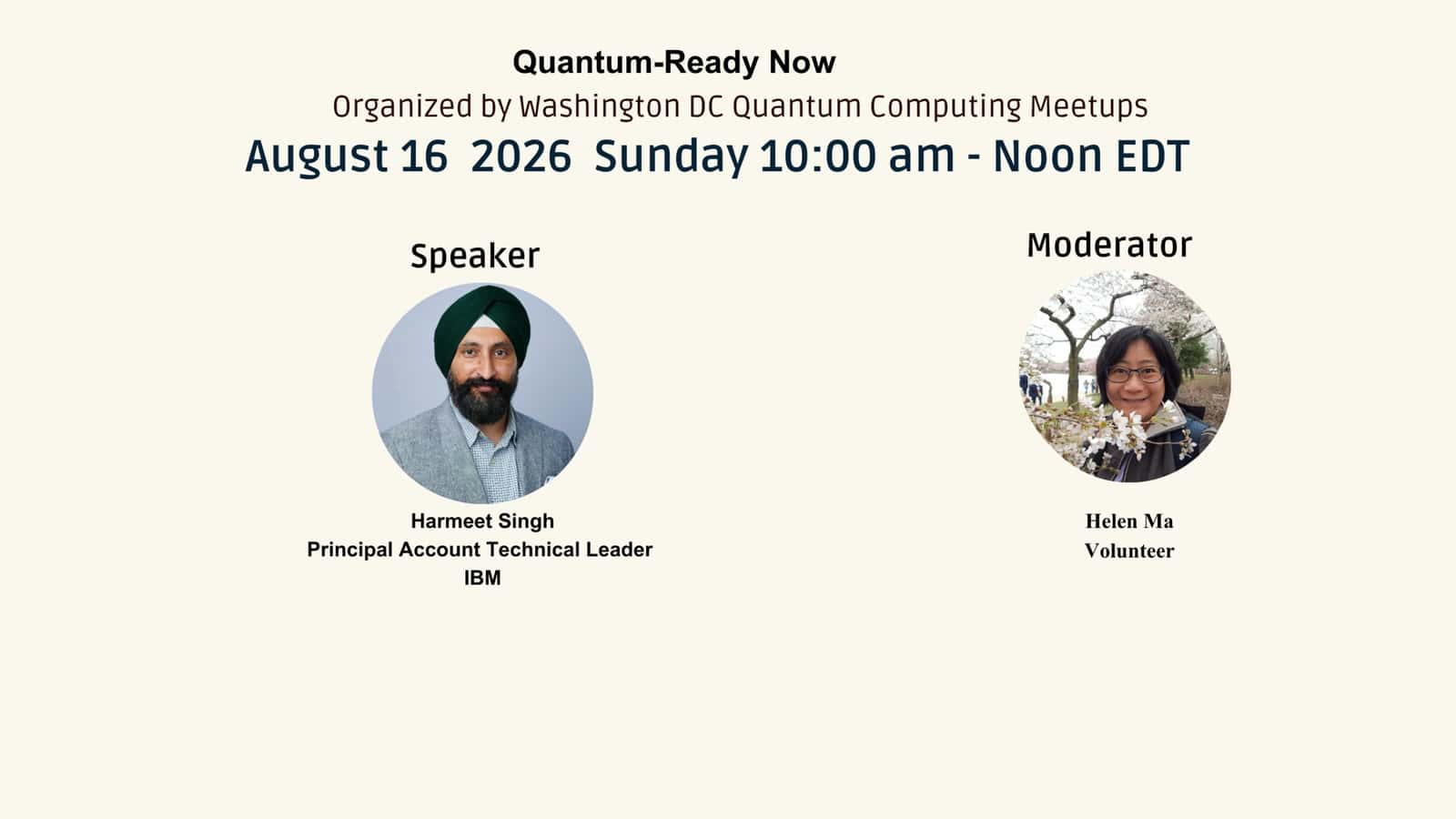 Quantum-Ready Now
Organized by Washington DC Quantum Computing Meetups
August 16 2026 Sunday 10:00 am - Noon EDT

Speaker

Harmeet Singh
Principal Account Technical Leader
IBM

Moderator

Helen Ma
Volunteer